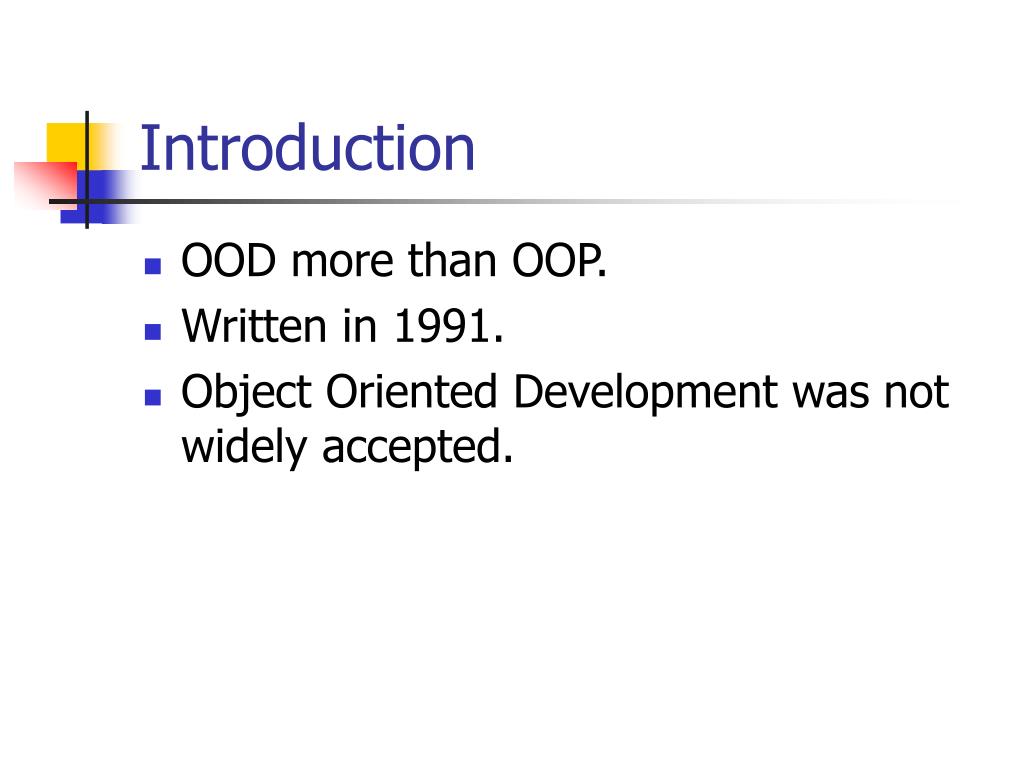 Introduction

- OOD more than OOP.
- Written in 1991.
- Object Oriented Development was not widely accepted.